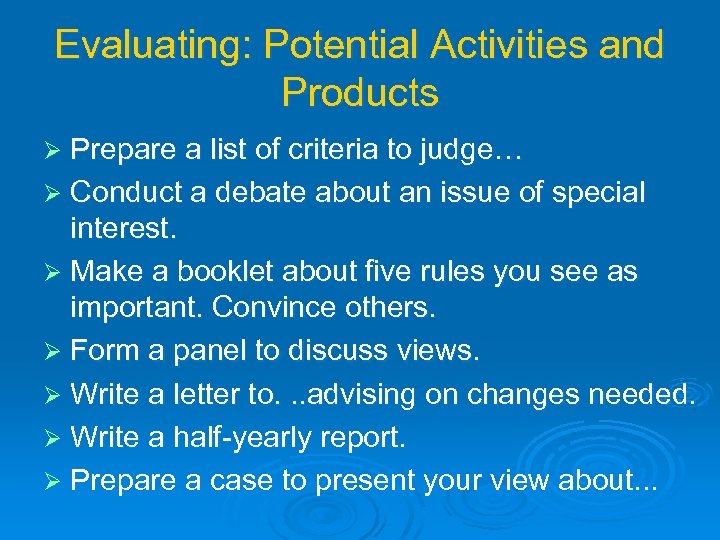 Evaluating: Potential Activities and Products

➢ Prepare a list of criteria to judge…
➢ Conduct a debate about an issue of special interest.
➢ Make a booklet about five rules you see as important. Convince others.
➢ Form a panel to discuss views.
➢ Write a letter to. ..advising on changes needed.
➢ Write a half-yearly report.
➢ Prepare a case to present your view about...